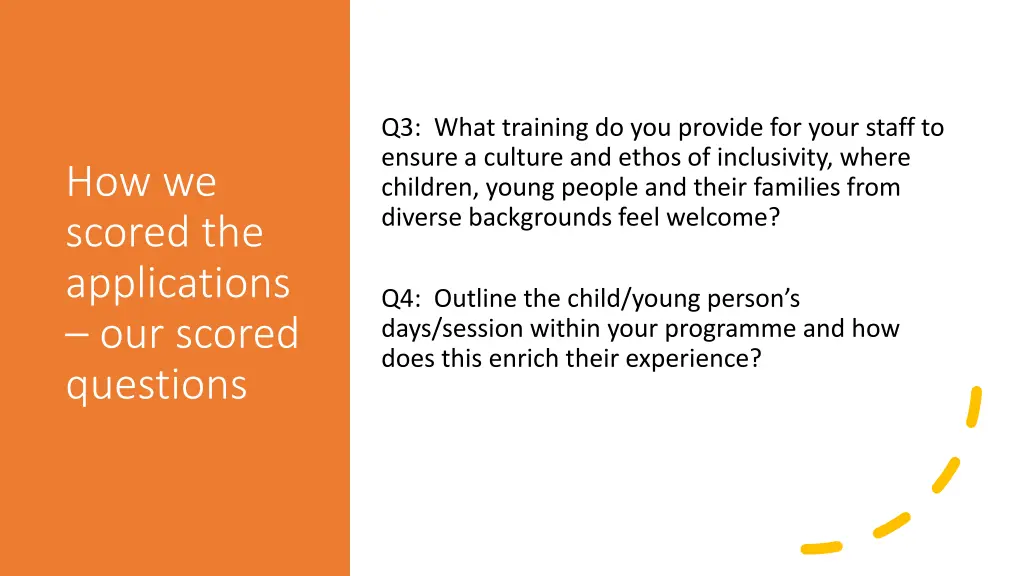 How we scored the applications – our scored questions

Q3: What training do you provide for your staff to ensure a culture and ethos of inclusivity, where children, young people and their families from diverse backgrounds feel welcome?

Q4: Outline the child/young person's days/session within your programme and how does this enrich their experience?